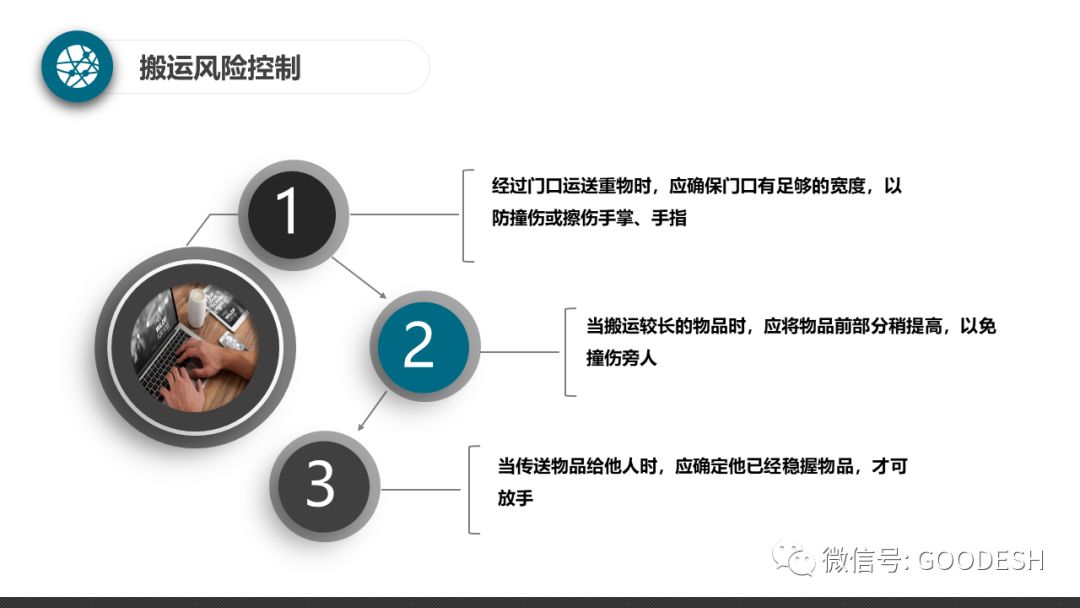 搬运风险控制

1

经过门口运送重物时，应确保门口有足够的宽度，以防撞伤或擦伤手掌、手指

2

当搬运较长的物品时，应将物品前部分稍提高，以免撞伤旁人

3

当传送物品给他人时，应确定他已经稳握物品，才可放手

微信号: GOODESH